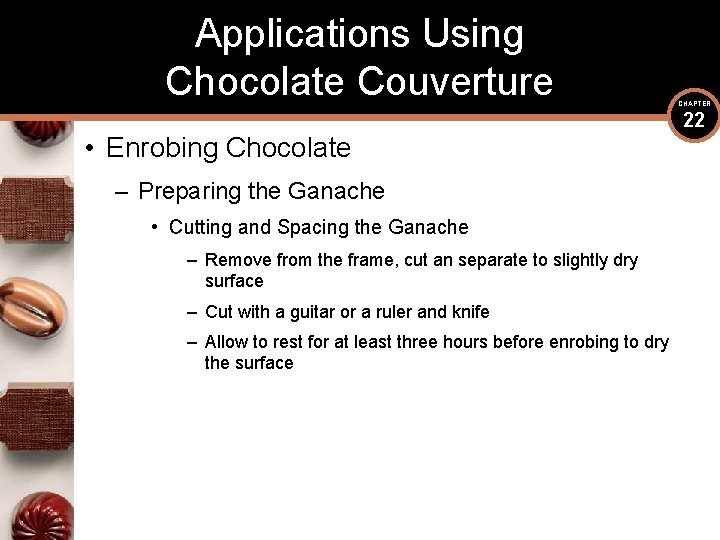 Applications Using Chocolate Couverture

CHAPTER 22

• Enrobing Chocolate

– Preparing the Ganache

• Cutting and Spacing the Ganache

– Remove from the frame, cut an separate to slightly dry surface

– Cut with a guitar or a ruler and knife

– Allow to rest for at least three hours before enrobing to dry the surface